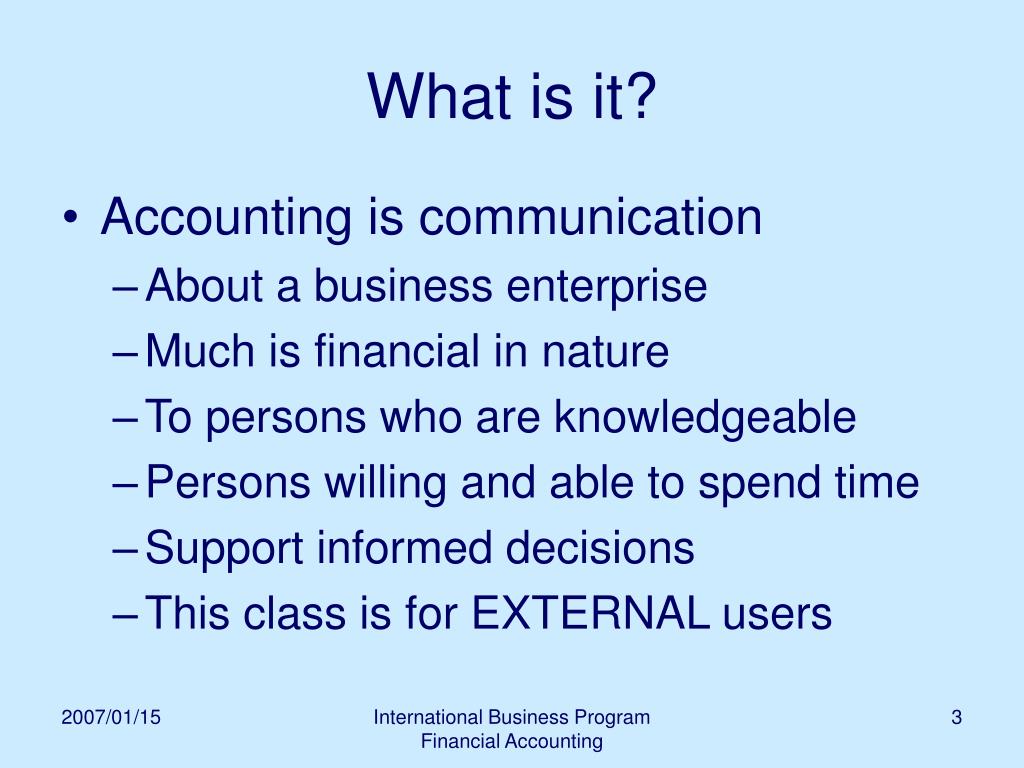 What is it?

• Accounting is communication
– About a business enterprise
– Much is financial in nature
– To persons who are knowledgeable
– Persons willing and able to spend time
– Support informed decisions
– This class is for EXTERNAL users

2007/01/15

International Business Program
Financial Accounting

3